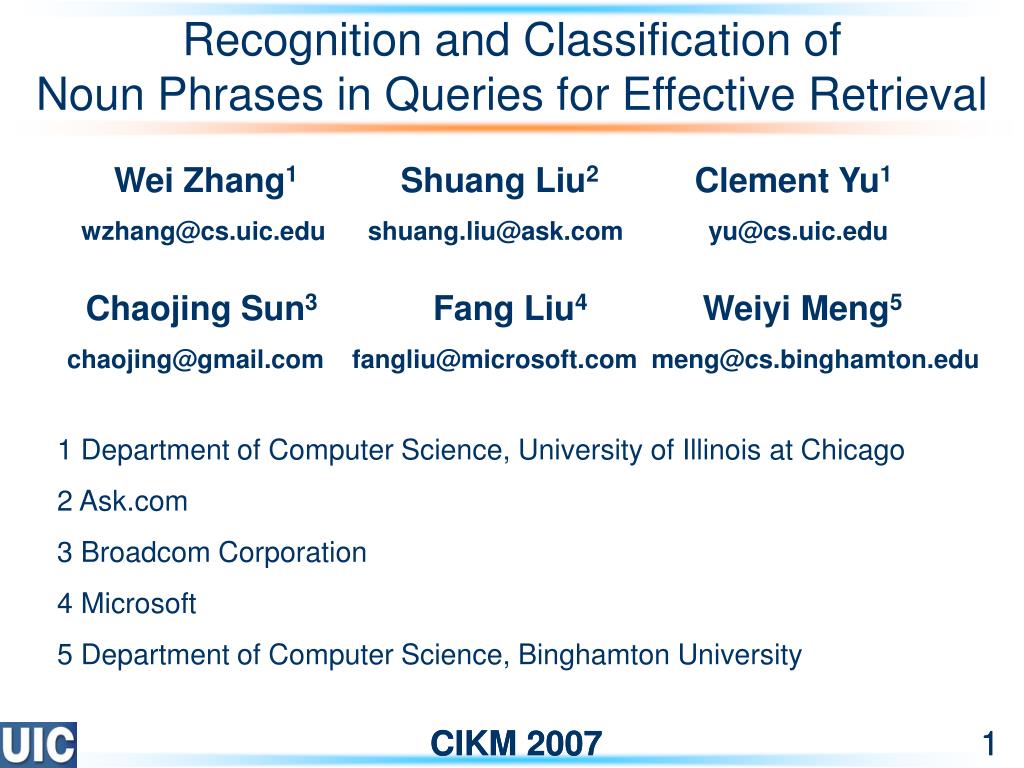 Recognition and Classification of
Noun Phrases in Queries for Effective Retrieval

Wei Zhang$^1$
wzhang@cs.uic.edu

Shuang Liu$^2$
shuang.liu@ask.com

Clement Yu$^1$
yu@cs.uic.edu

Chaojing Sun$^3$
chaojing@gmail.com

Fang Liu$^4$
fangliu@microsoft.com

Weiyi Meng$^5$
meng@cs.binghamton.edu

1 Department of Computer Science, University of Illinois at Chicago

2 Ask.com

3 Broadcom Corporation

4 Microsoft

5 Department of Computer Science, Binghamton University

UIC

CIKM 2007

1